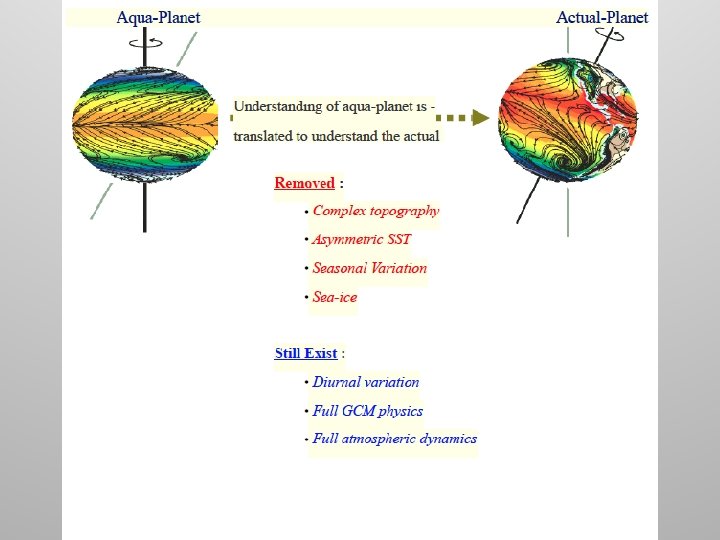 Aqua-Planet

Actual-Planet

Understanding of aqua-planet is - translated to understand the actual

Removed :

• Complex topography

• Asymmetric SST

• Seasonal Variation

• Sea-ice

Still Exist :

• Diurnal variation

• Full GCM physics

• Full atmospheric dynamics